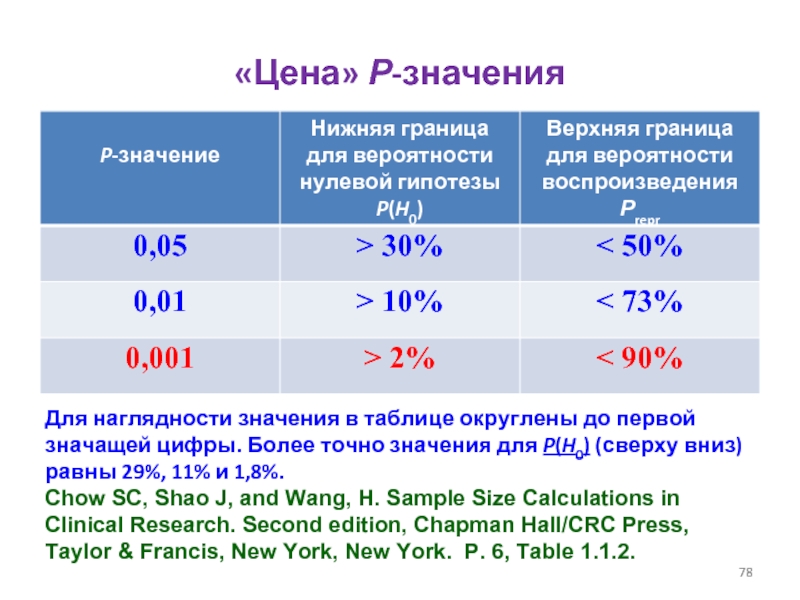 «Цена» P-значения

| P-значение | Нижняя граница для вероятности нулевой гипотезы $P(H_0)$ | Верхняя граница для вероятности воспроизведения $P_{repr}$ |
|---|---|---|
| 0,05 | > 30% | < 50% |
| 0,01 | > 10% | < 73% |
| 0,001 | > 2% | < 90% |

Для наглядности значения в таблице округлены до первой значащей цифры. Более точно значения для $P(H_0)$ (сверху вниз) равны 29%, 11% и 1,8%.
Chow SC, Shao J, and Wang, H. Sample Size Calculations in Clinical Research. Second edition, Chapman Hall/CRC Press, Taylor & Francis, New York, New York. P. 6, Table 1.1.2.

78